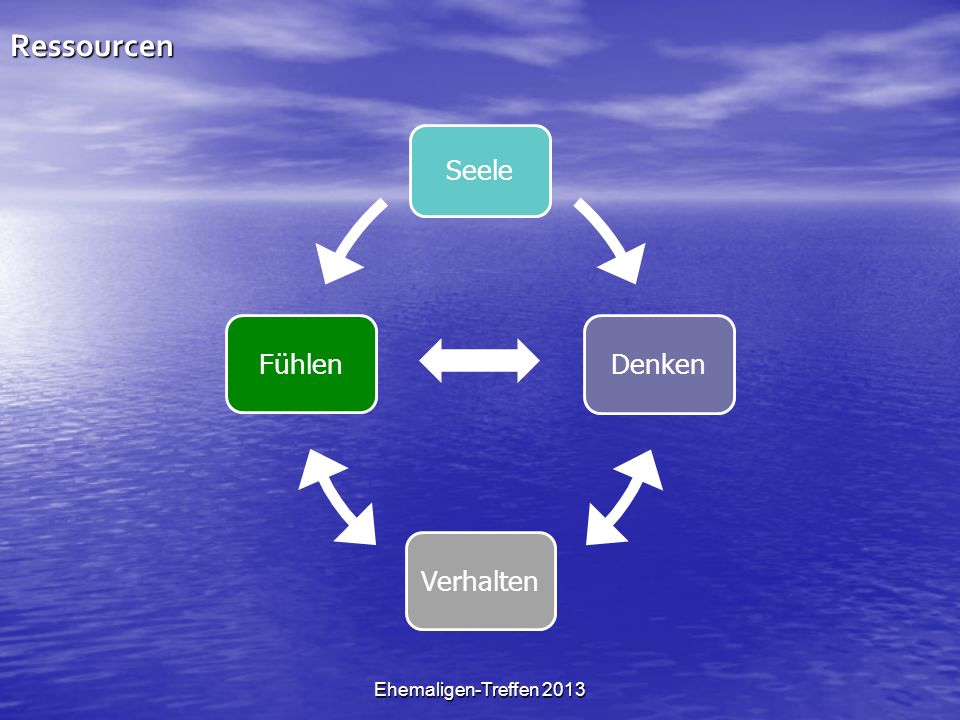 Ressourcen

Seele

Fühlen

Denken

Verhalten

Ehemaligen-Treffen 2013